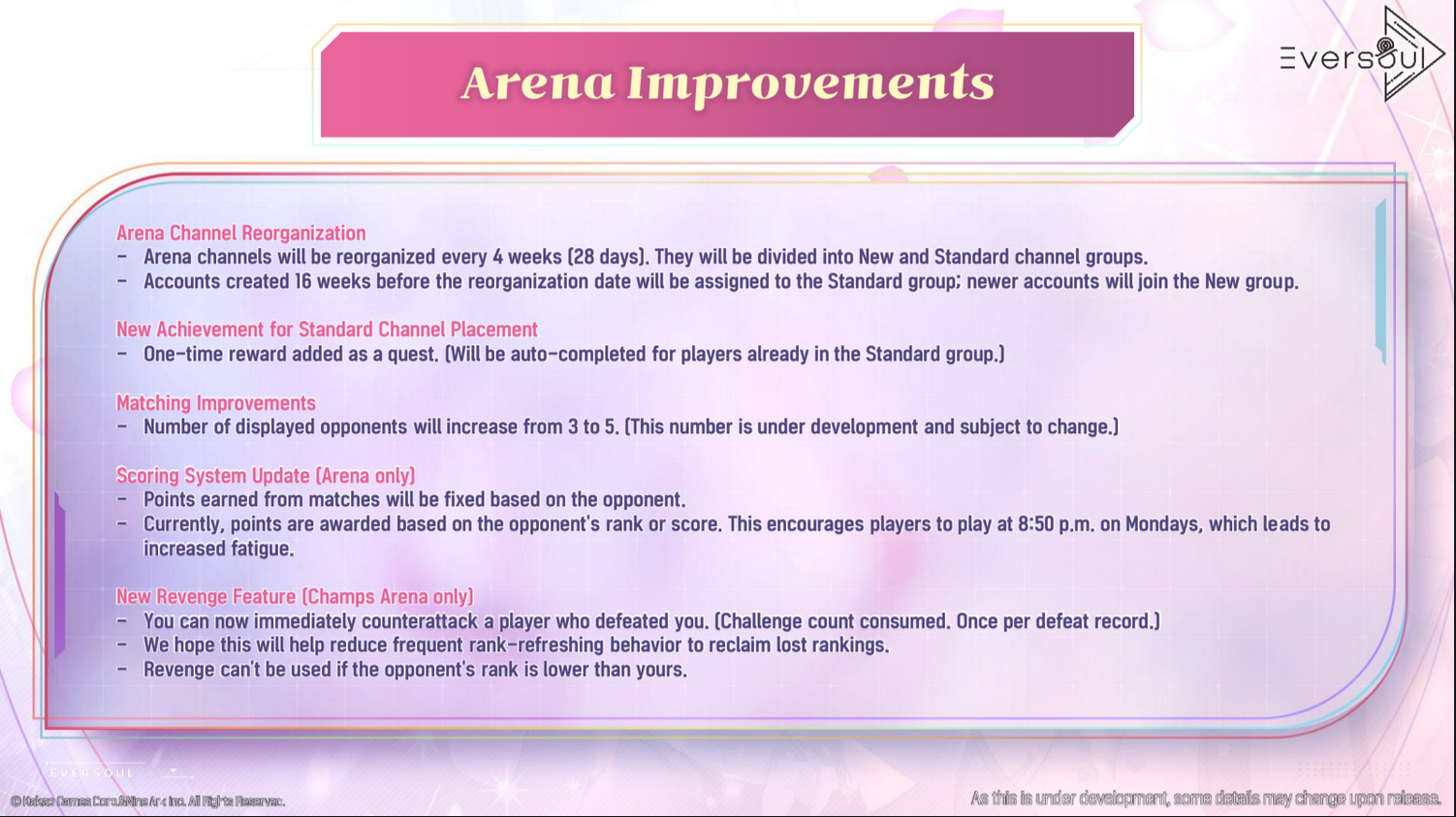 Arena Improvements

Eversoul

Arena Channel Reorganization
– Arena channels will be reorganized every 4 weeks (28 days). They will be divided into New and Standard channel groups.
– Accounts created 16 weeks before the reorganization date will be assigned to the Standard group; newer accounts will join the New group.

New Achievement for Standard Channel Placement
– One-time reward added as a quest. (Will be auto-completed for players already in the Standard group.)

Matching Improvements
– Number of displayed opponents will increase from 3 to 5. (This number is under development and subject to change.)

Scoring System Update (Arena only)
– Points earned from matches will be fixed based on the opponent.
– Currently, points are awarded based on the opponent's rank or score. This encourages players to play at 8:50 p.m. on Mondays, which leads to increased fatigue.

New Revenge Feature (Champs Arena only)
– You can now immediately counterattack a player who defeated you. (Challenge count consumed. Once per defeat record.)
– We hope this will help reduce frequent rank-refreshing behavior to reclaim lost rankings.
– Revenge can't be used if the opponent's rank is lower than yours.

EVERSOUL

© Kakao Games Corp.&Nine Ark Inc. All Rights Reserved.

As this is under development, some details may change upon release.